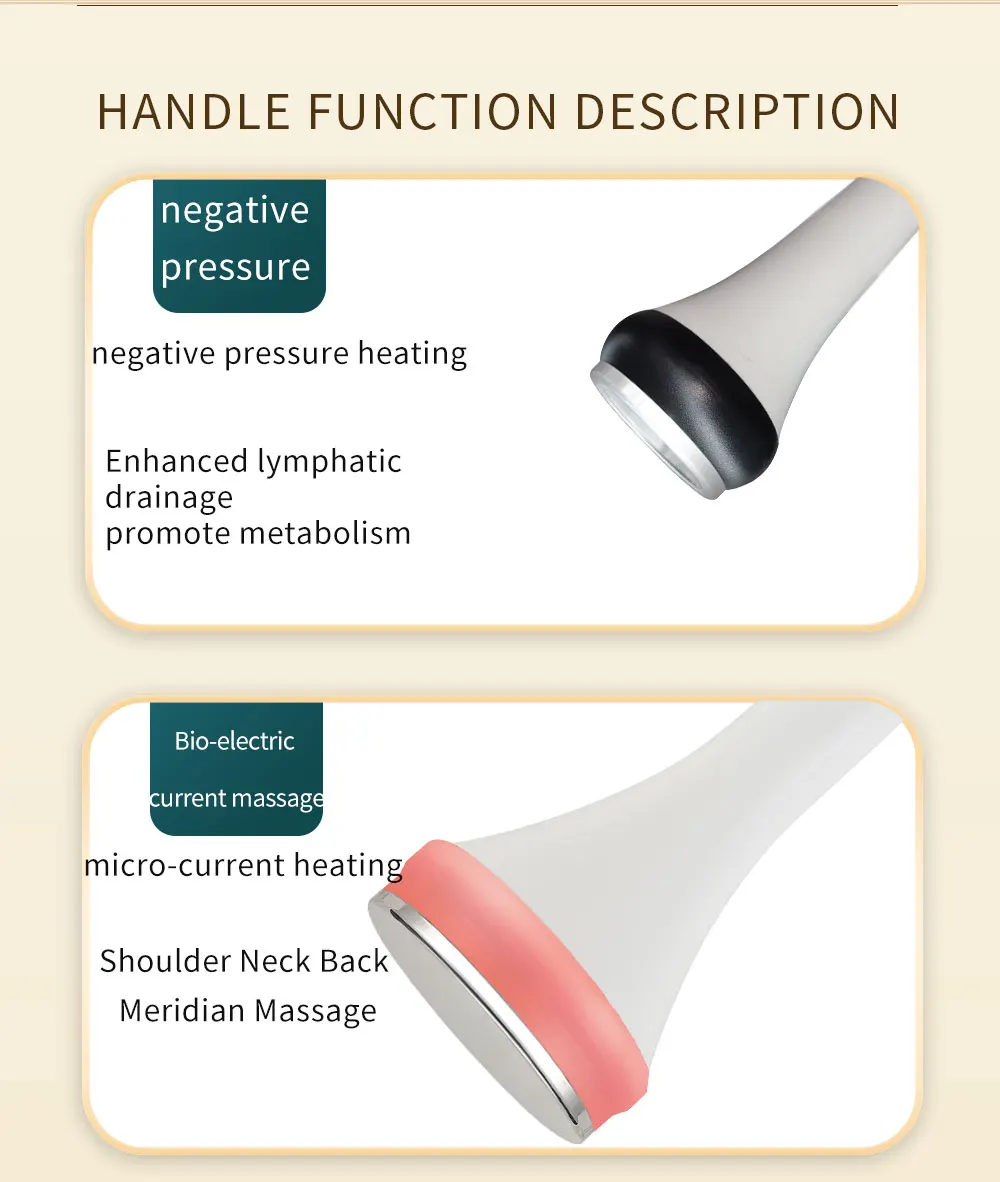 HANDLE FUNCTION DESCRIPTION

negative pressure

negative pressure heating

Enhanced lymphatic drainage
promote metabolism

Bio-electric current massage

micro-current heating

Shoulder Neck Back
Meridian Massage